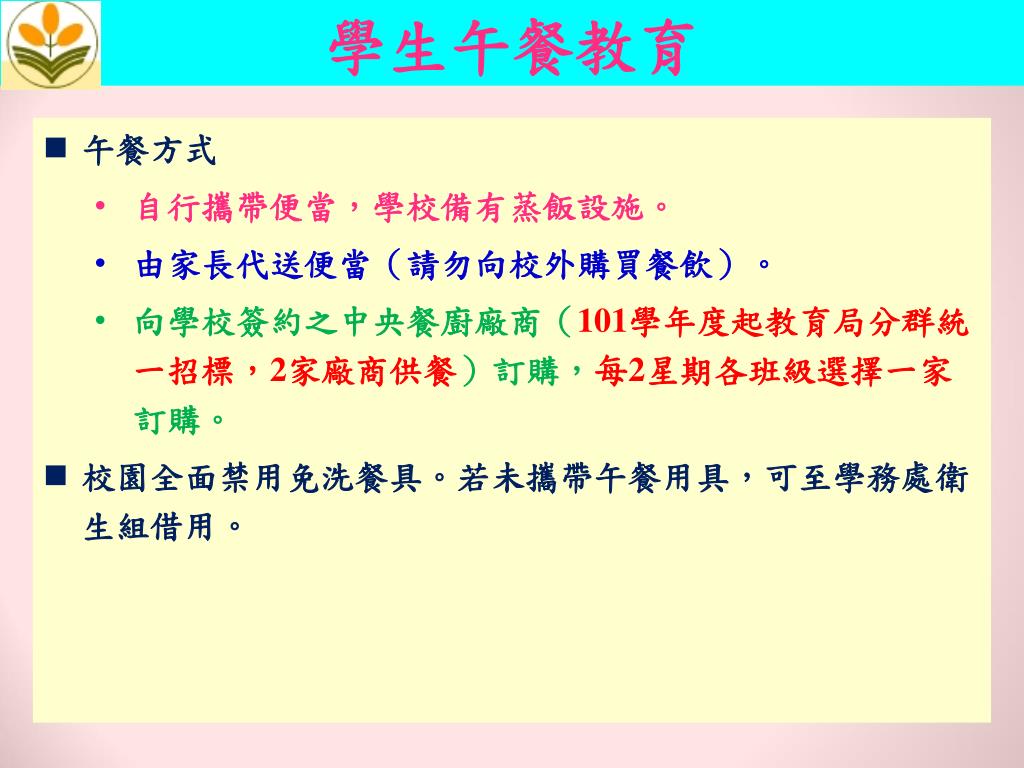 學生午餐教育

■ 午餐方式

• 自行攜帶便當，學校備有蒸飯設施。

• 由家長代送便當（請勿向校外購買餐飲）。

• 向學校簽約之中央餐廚廠商（101學年度起教育局分群統一招標，2家廠商供餐）訂購，每2星期各班級選擇一家訂購。

■ 校園全面禁用免洗餐具。若未攜帶午餐用具，可至學務處衛生組借用。